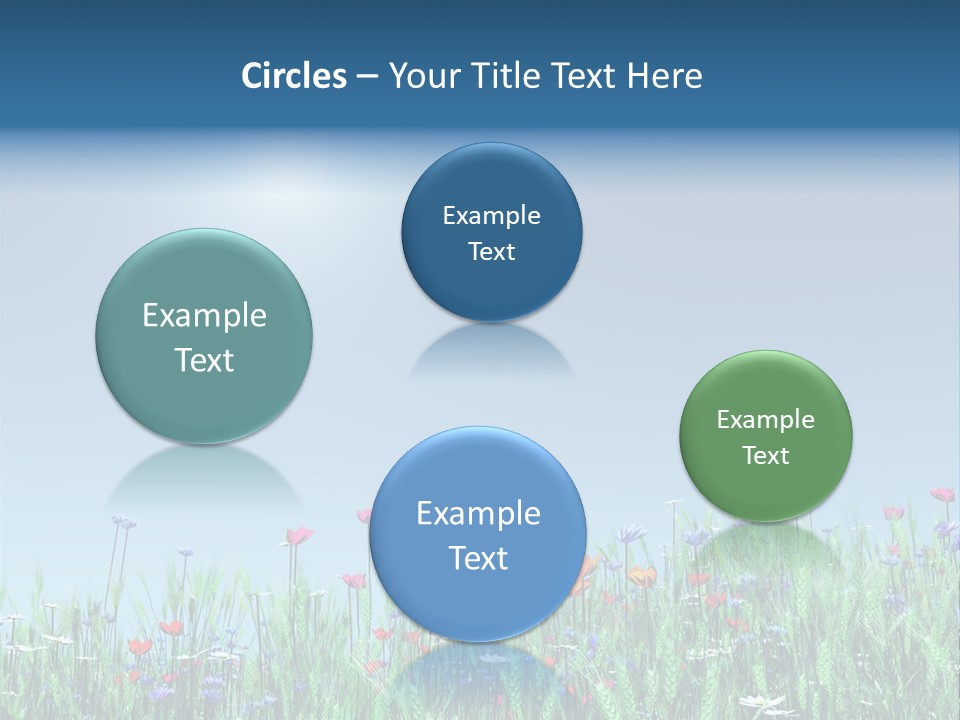 Circles – Your Title Text Here

Example Text

Example Text

Example Text

Example Text